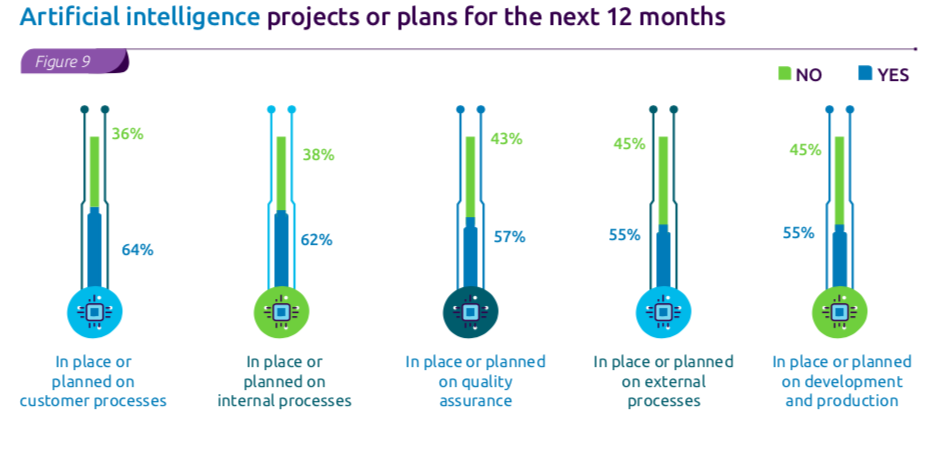 Artificial intelligence projects or plans for the next 12 months

Figure 9

NO YES

36%
64%
In place or planned on customer processes

38%
62%
In place or planned on internal processes

43%
57%
In place or planned on quality assurance

45%
55%
In place or planned on external processes

45%
55%
In place or planned on development and production